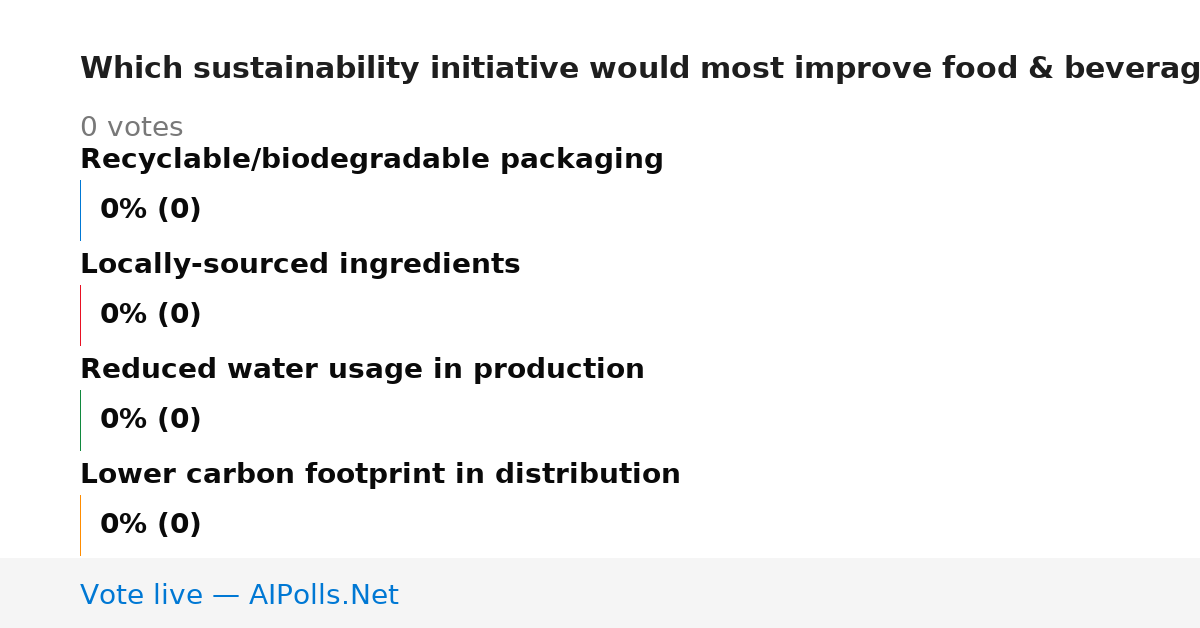 Which sustainability initiative would most improve food & beverag

0 votes

Recyclable/biodegradable packaging

0% (0)

Locally-sourced ingredients

0% (0)

Reduced water usage in production

0% (0)

Lower carbon footprint in distribution

0% (0)

Vote live — AIPolls.Net